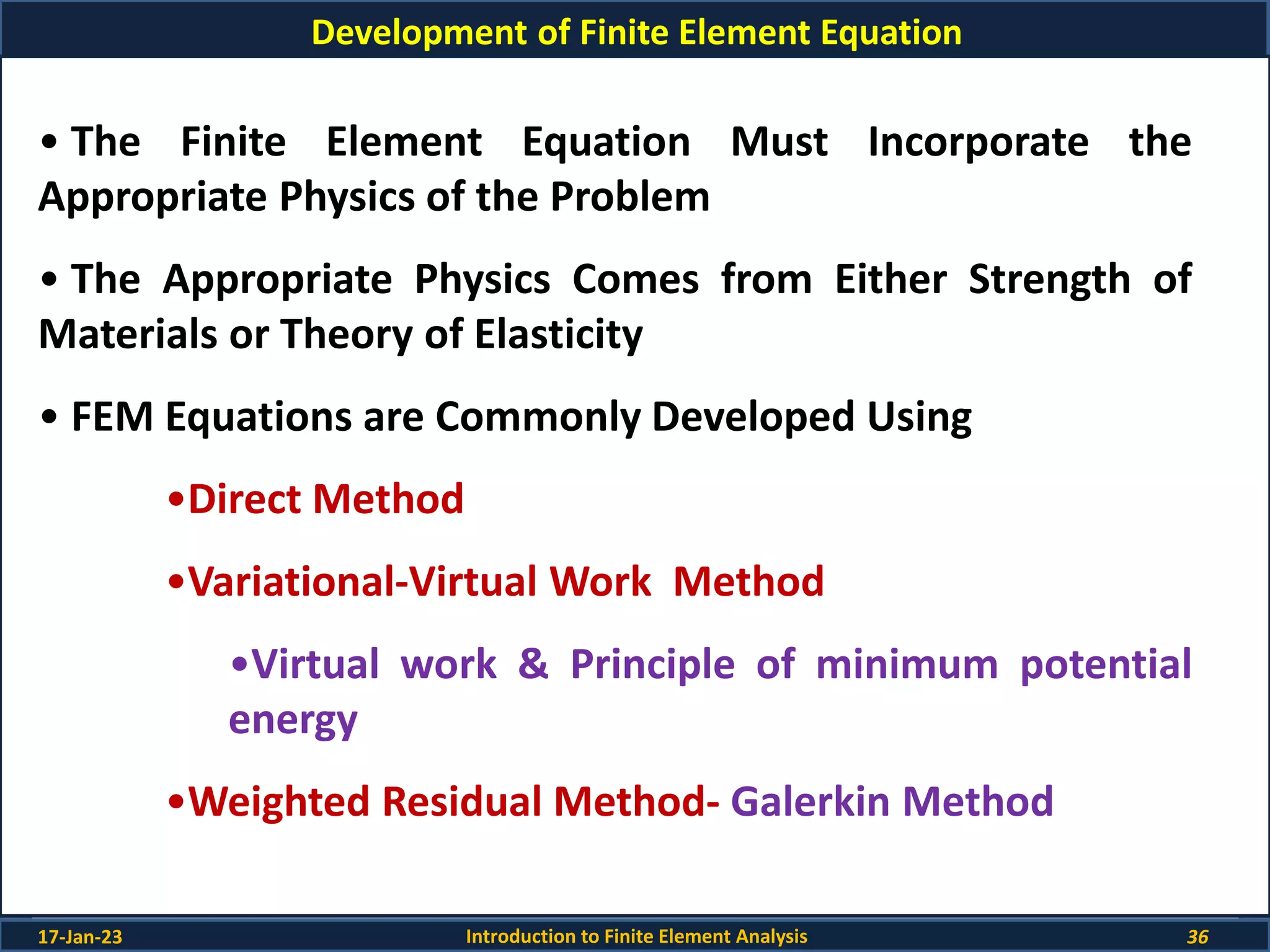 Development of Finite Element Equation

• The Finite Element Equation Must Incorporate the Appropriate Physics of the Problem

• The Appropriate Physics Comes from Either Strength of Materials or Theory of Elasticity

• FEM Equations are Commonly Developed Using

•Direct Method

•Variational-Virtual Work Method

•Virtual work & Principle of minimum potential energy

•Weighted Residual Method- Galerkin Method

17-Jan-23 Introduction to Finite Element Analysis 36